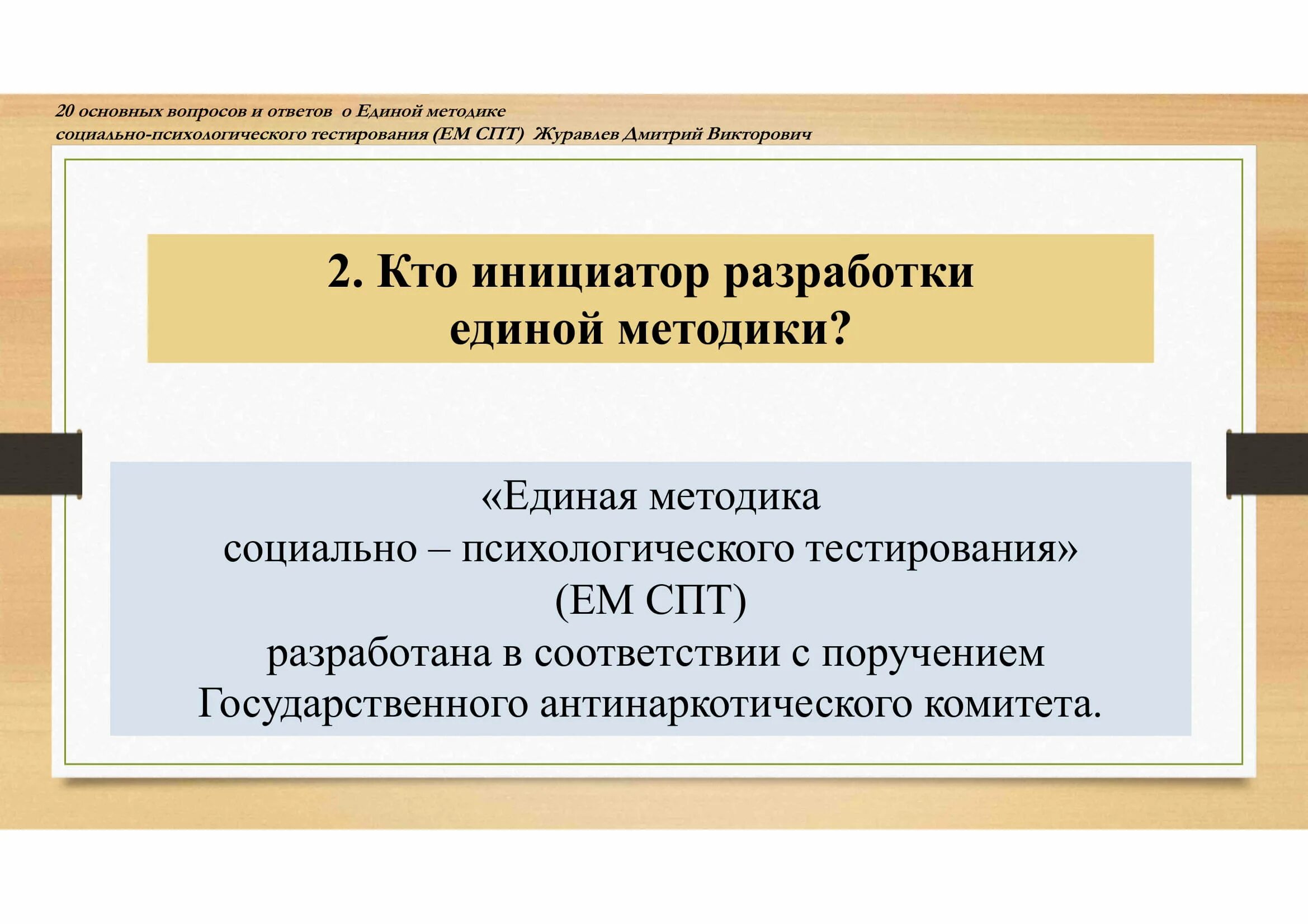 20 основных вопросов и ответов о Единой методике социально-психологического тестирования (ЕМ СПТ) Журавлев Дмитрий Викторович

2. Кто инициатор разработки единой методики?

«Единая методика социально – психологического тестирования» (ЕМ СПТ) разработана в соответствии с поручением Государственного антинаркотического комитета.